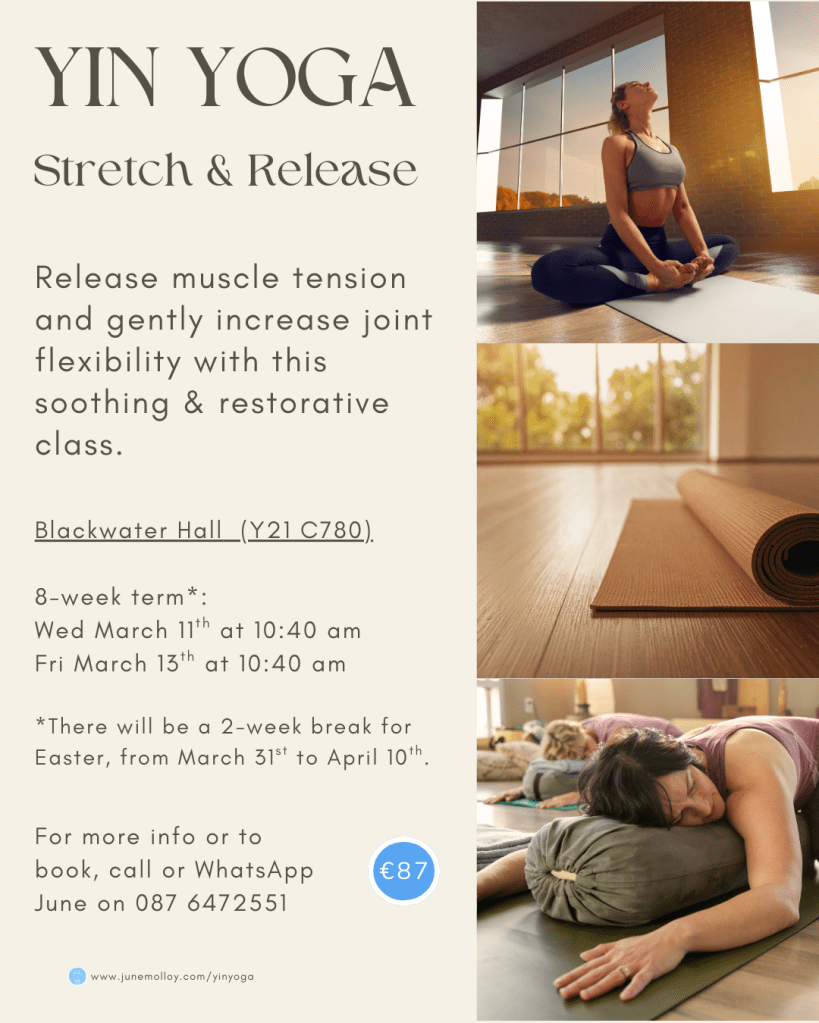 YIN YOGA

Stretch & Release

Release muscle tension and gently increase joint flexibility with this soothing & restorative class.

Blackwater Hall (Y21 C780)

8-week term*:
Wed March 11$^{th}$ at 10:40 am
Fri March 13$^{th}$ at 10:40 am

*There will be a 2-week break for Easter, from March 31$^{st}$ to April 10$^{th}$.

For more info or to book, call or WhatsApp June on 087 6472551

€87

www.junemolloy.com/yinyoga